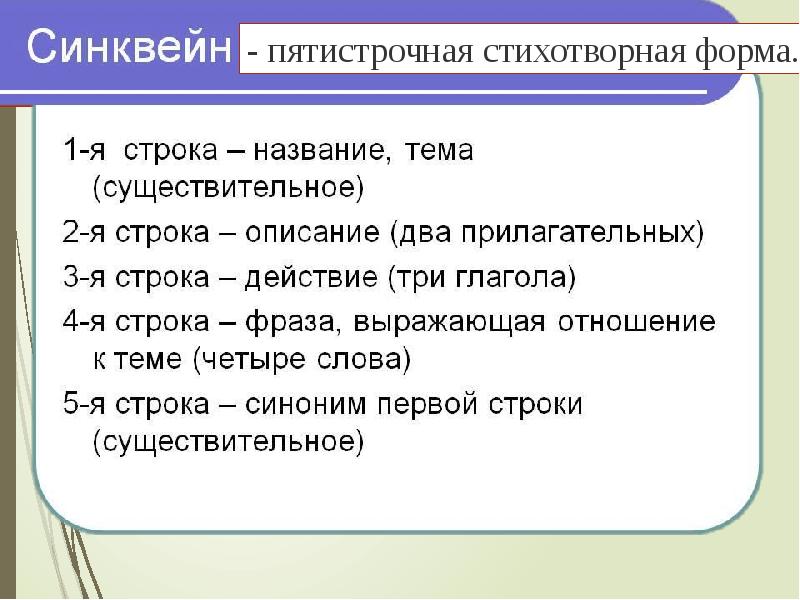 Синквейн - пятистрочная стихотворная форма.

1-я строка – название, тема (существительное)

2-я строка – описание (два прилагательных)

3-я строка – действие (три глагола)

4-я строка – фраза, выражающая отношение к теме (четыре слова)

5-я строка – синоним первой строки (существительное)